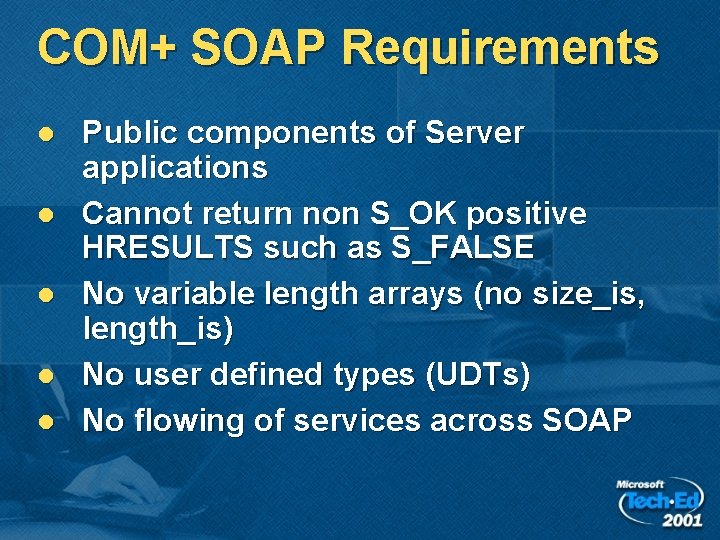 COM+ SOAP Requirements

- Public components of Server applications
- Cannot return non S_OK positive HRESULTS such as S_FALSE
- No variable length arrays (no size_is, length_is)
- No user defined types (UDTs)
- No flowing of services across SOAP

Microsoft Tech·Ed 2001